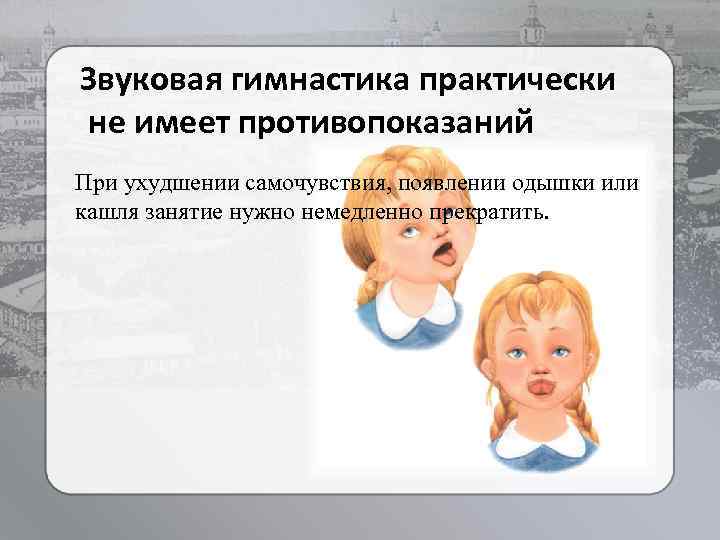 Звуковая гимнастика практически не имеет противопоказаний

При ухудшении самочувствия, появлении одышки или кашля занятие нужно немедленно прекратить.